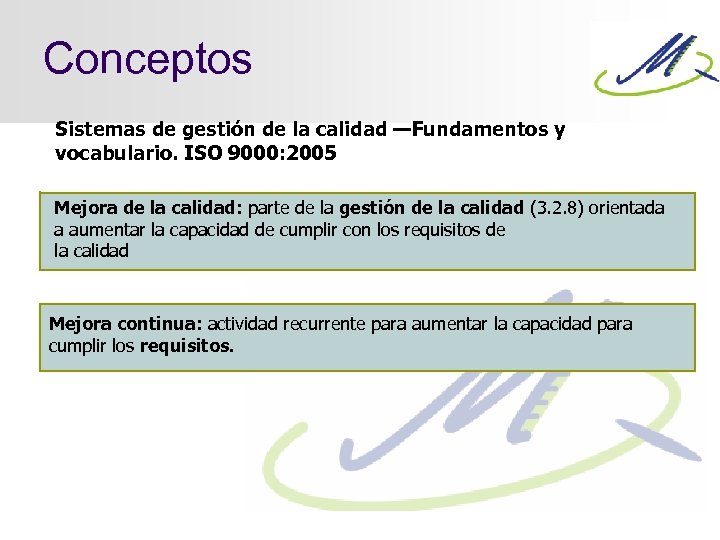 Conceptos

Sistemas de gestión de la calidad —Fundamentos y vocabulario. ISO 9000:2005

Mejora de la calidad: parte de la gestión de la calidad (3.2.8) orientada a aumentar la capacidad de cumplir con los requisitos de la calidad

Mejora continua: actividad recurrente para aumentar la capacidad para cumplir los requisitos.